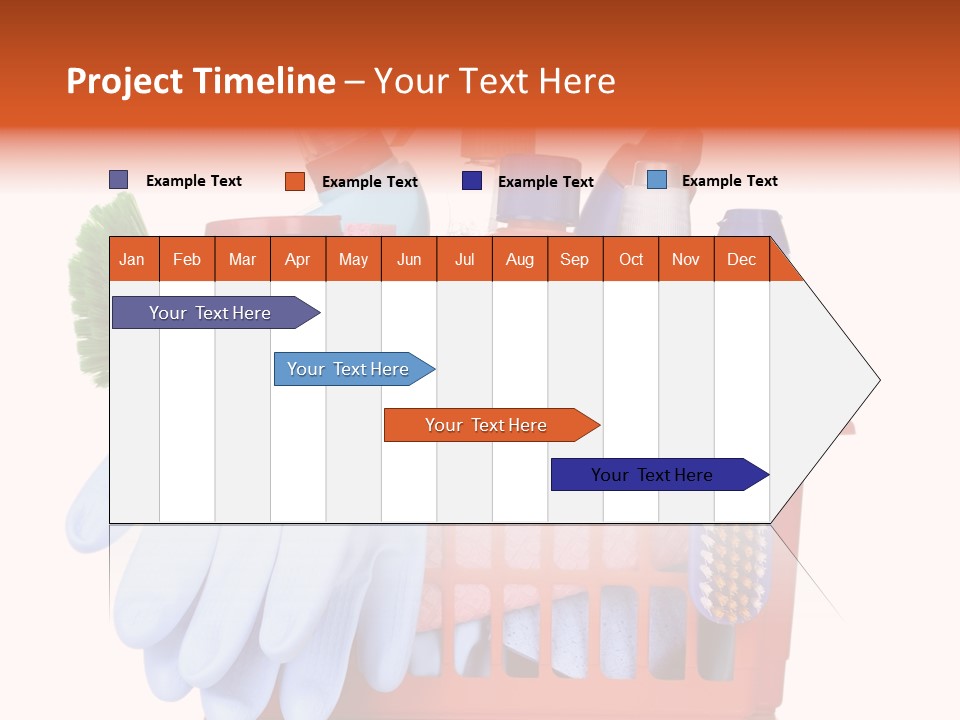 Project Timeline – Your Text Here

Example Text
Example Text
Example Text
Example Text

| Jan | Feb | Mar | Apr | May | Jun | Jul | Aug | Sep | Oct | Nov | Dec |
|---|---|---|---|---|---|---|---|---|---|---|---|

Your Text Here
Your Text Here
Your Text Here
Your Text Here